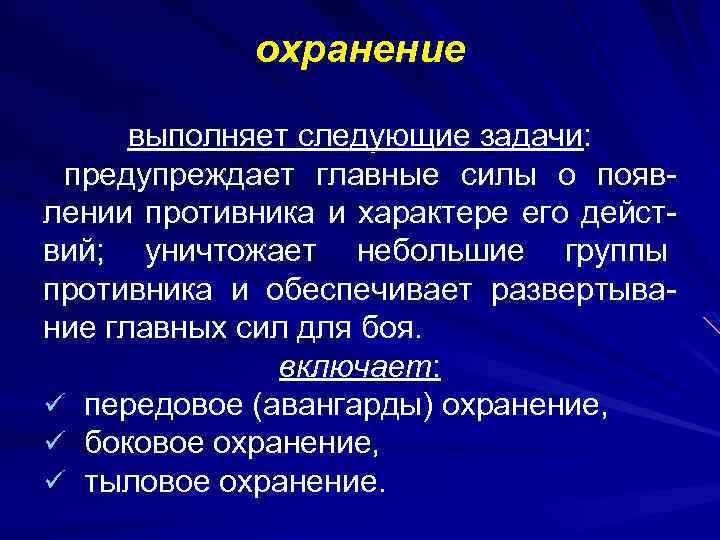 охранение

выполняет следующие задачи:
предупреждает главные силы о появлении противника и характере его действий; уничтожает небольшие группы противника и обеспечивает развертывание главных сил для боя.

включает:
✓ передовое (авангарды) охранение,
✓ боковое охранение,
✓ тыловое охранение.